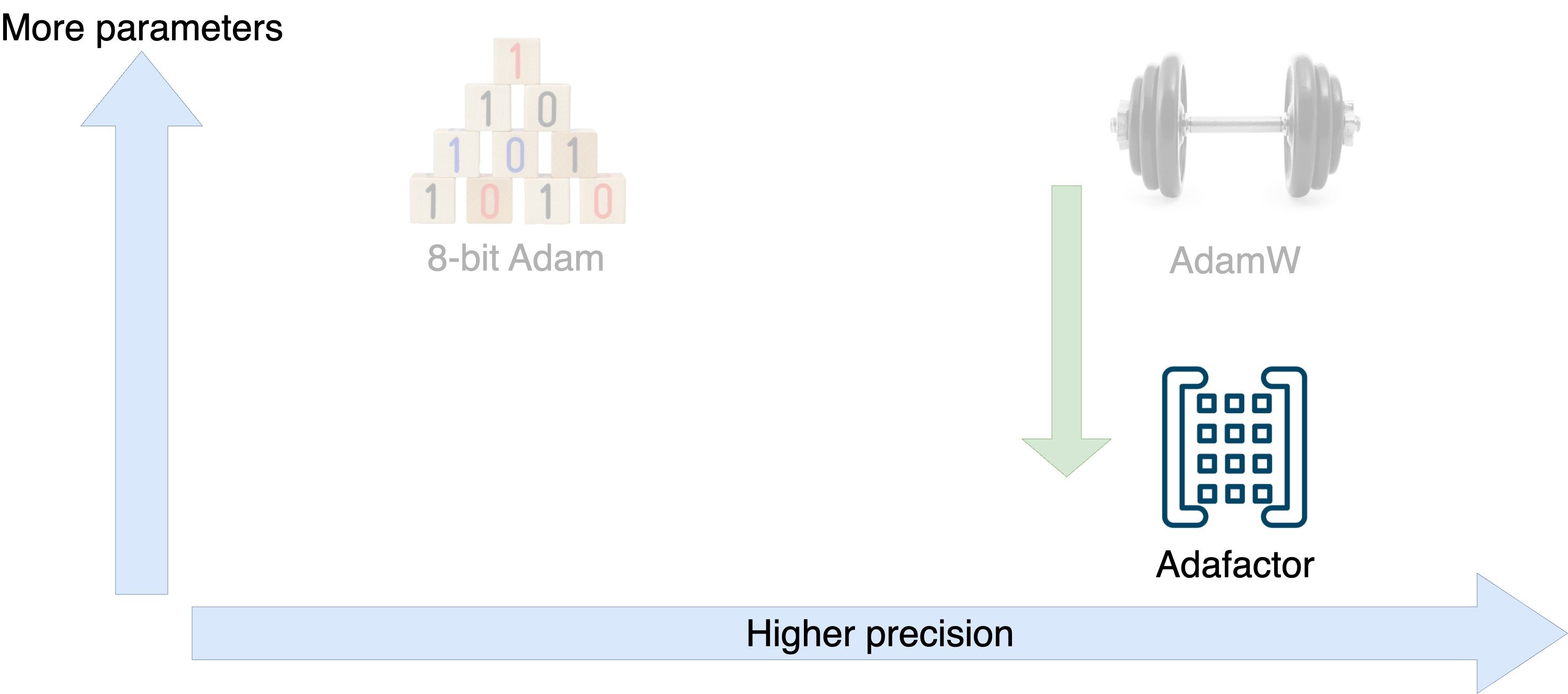 More parameters

1
1 0
1 0 1
1 0 1 0

8-bit Adam

AdamW

Adafactor

Higher precision